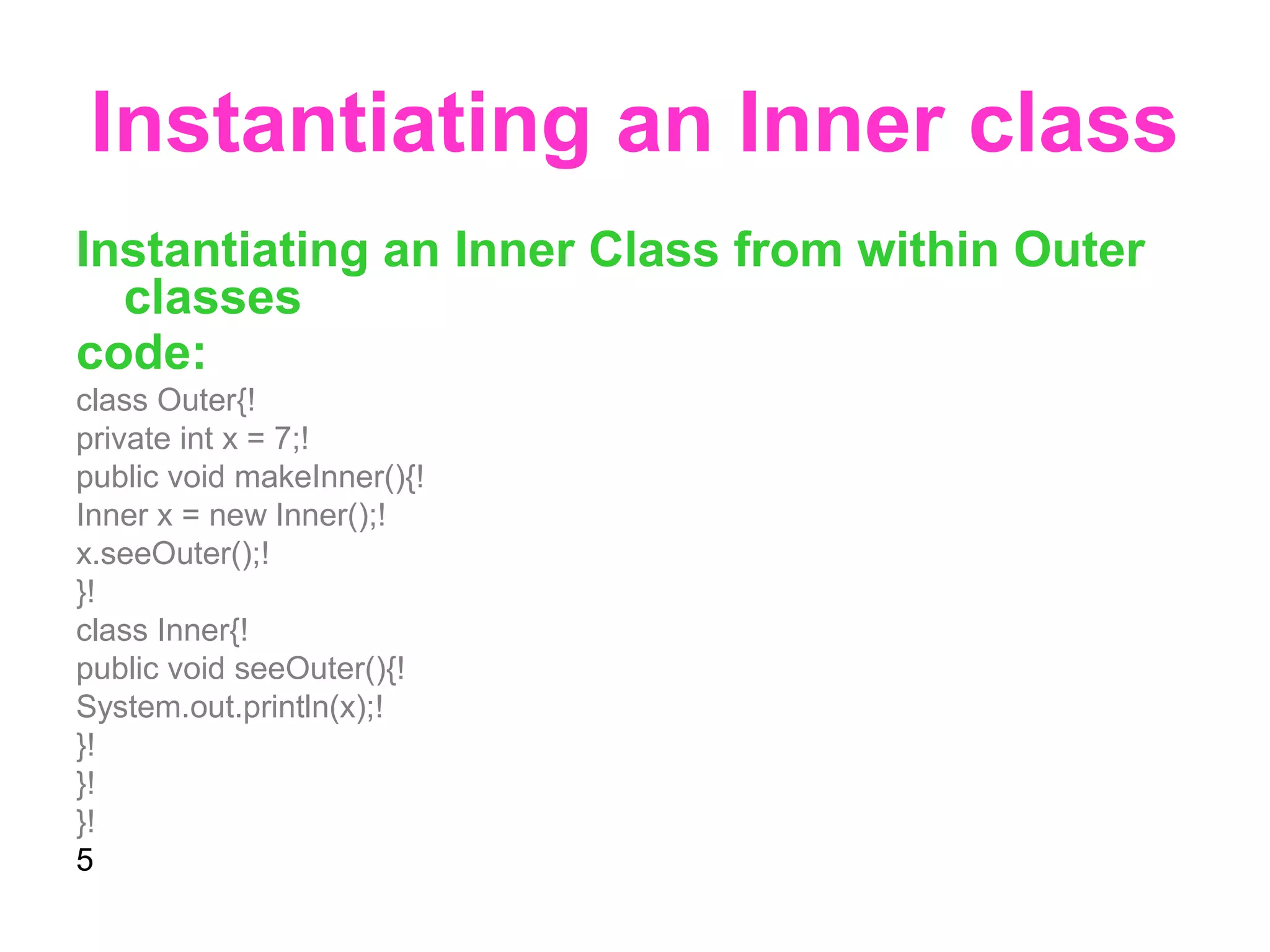 Instantiating an Inner class

Instantiating an Inner Class from within Outer classes

code:

class Outer{!
private int x = 7;!
public void makeInner(){!
Inner x = new Inner();!
x.seeOuter();!
}!
class Inner{!
public void seeOuter(){!
System.out.println(x);!
}!
}!
}!

5